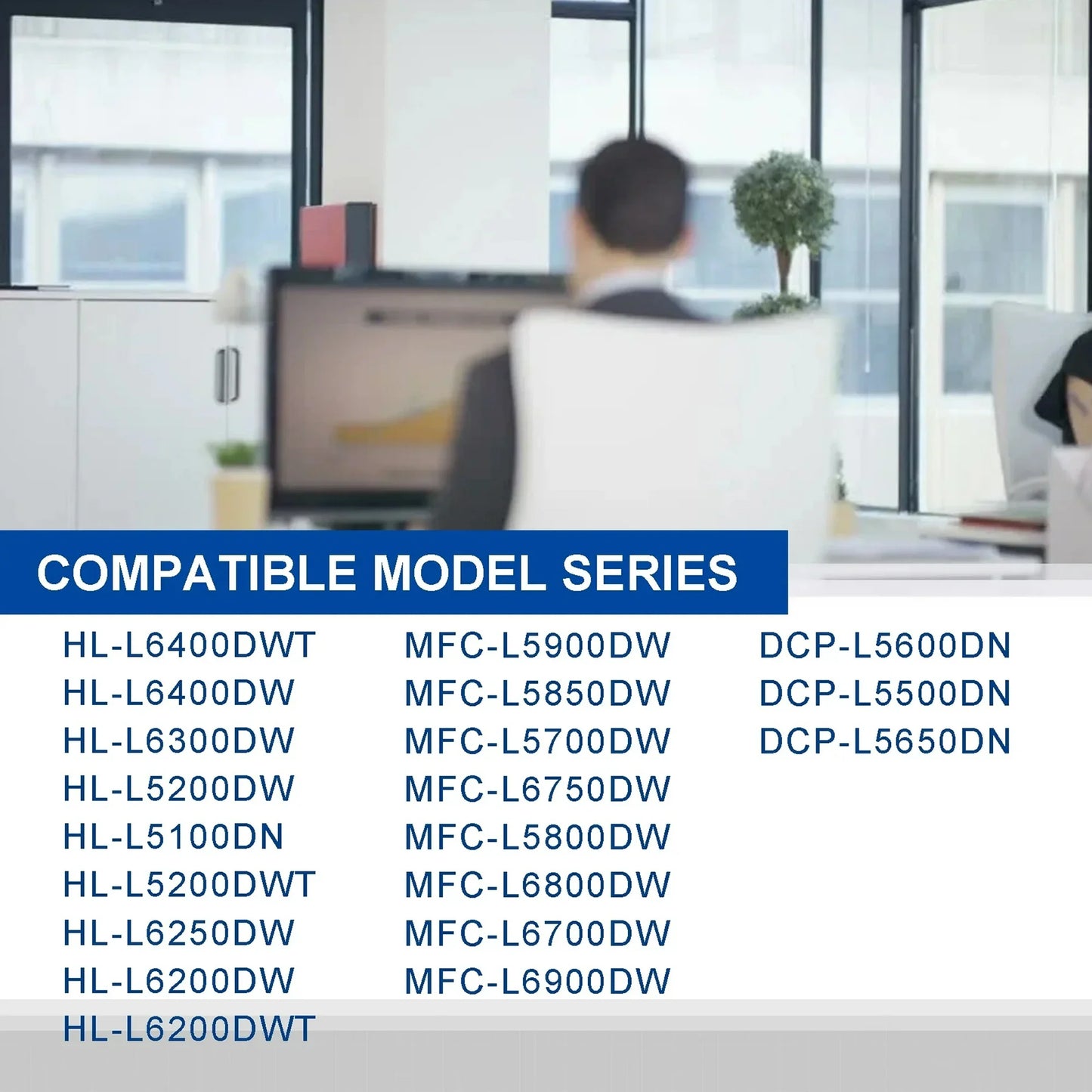 COMPATIBLE MODEL SERIES

HL-L6400DWT
HL-L6400DW
HL-L6300DW
HL-L5200DW
HL-L5100DN
HL-L5200DWT
HL-L6250DW
HL-L6200DW
HL-L6200DWT

MFC-L5900DW
MFC-L5850DW
MFC-L5700DW
MFC-L6750DW
MFC-L5800DW
MFC-L6800DW
MFC-L6700DW
MFC-L6900DW

DCP-L5600DN
DCP-L5500DN
DCP-L5650DN